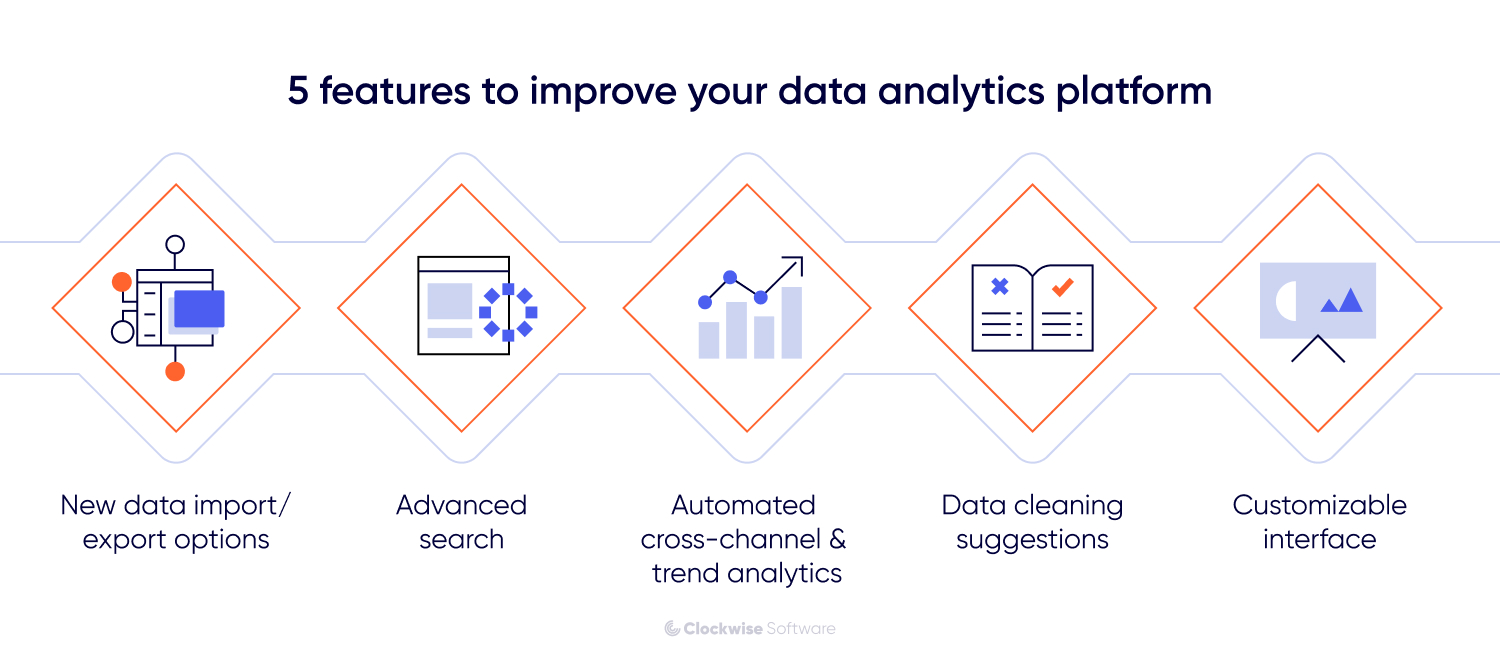 5 features to improve your data analytics platform

New data import/ export options

Advanced search

Automated cross-channel & trend analytics

Data cleaning suggestions

Customizable interface

Clockwise Software